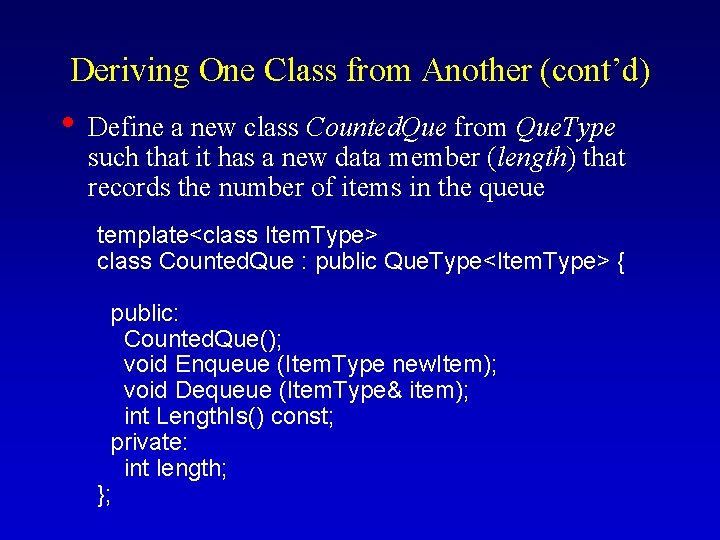 Deriving One Class from Another (cont'd)

• Define a new class CountedQue from QueType such that it has a new data member (length) that records the number of items in the queue

template<class ItemType>
class CountedQue : public QueType<ItemType> {

public:
CountedQue();
void Enqueue (ItemType newItem);
void Dequeue (ItemType& item);
int LengthIs() const;
private:
int length;
};